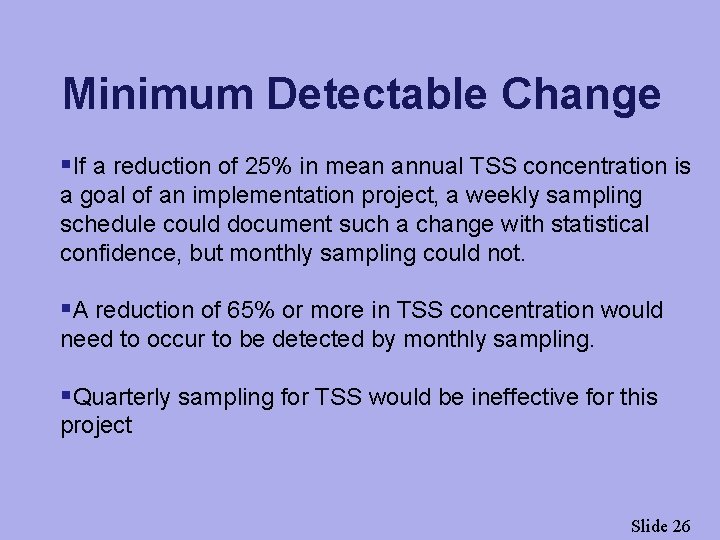 Minimum Detectable Change

• If a reduction of 25% in mean annual TSS concentration is a goal of an implementation project, a weekly sampling schedule could document such a change with statistical confidence, but monthly sampling could not.

• A reduction of 65% or more in TSS concentration would need to occur to be detected by monthly sampling.

• Quarterly sampling for TSS would be ineffective for this project

Slide 26